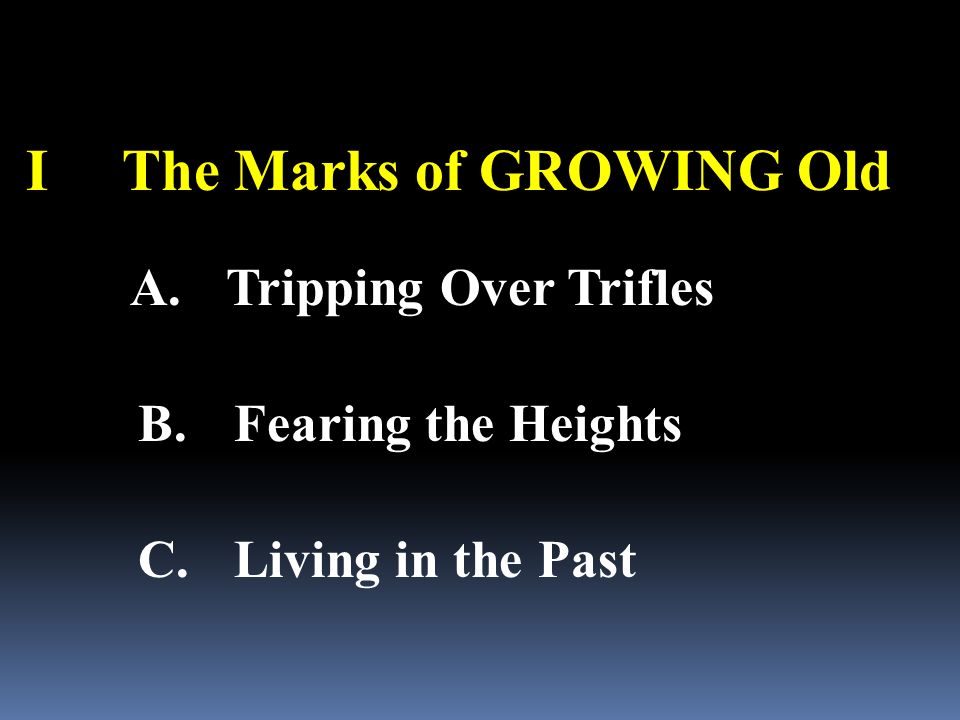 I The Marks of GROWING Old

A. Tripping Over Trifles

B. Fearing the Heights

C. Living in the Past